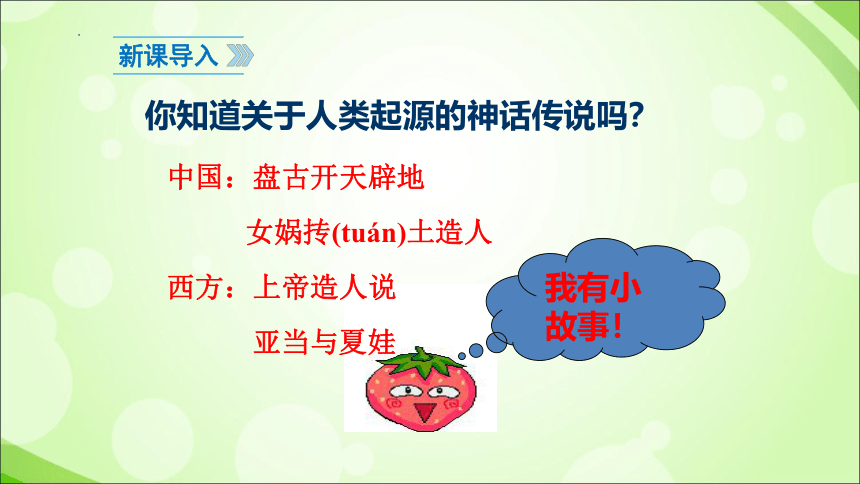 新课导入

你知道关于人类起源的神话传说吗？

中国：盘古开天辟地

女娲抟(tuán)土造人

西方：上帝造人说

亚当与夏娃

我有小故事！